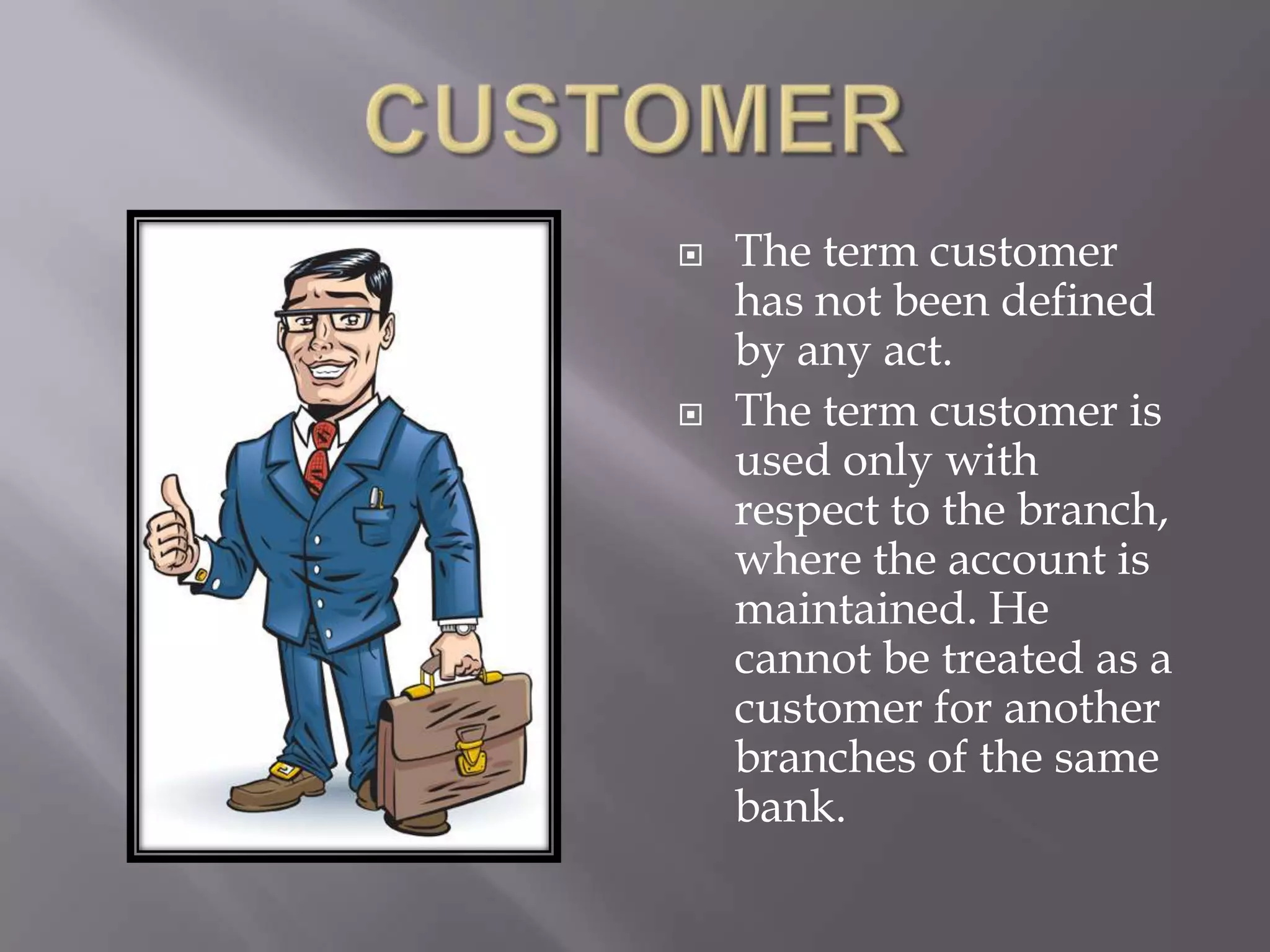 CUSTOMER

The term customer has not been defined by any act.

The term customer is used only with respect to the branch, where the account is maintained. He cannot be treated as a customer for another branches of the same bank.